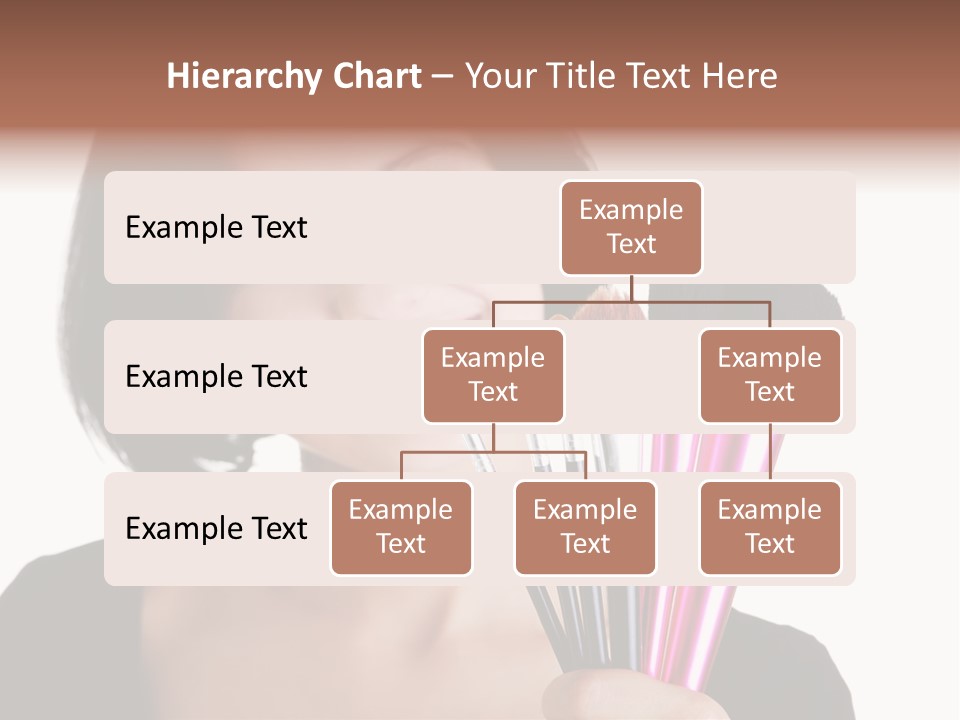 Hierarchy Chart – Your Title Text Here

Example Text

Example Text

Example Text

Example Text

Example Text

Example Text

Example Text

Example Text

Example Text